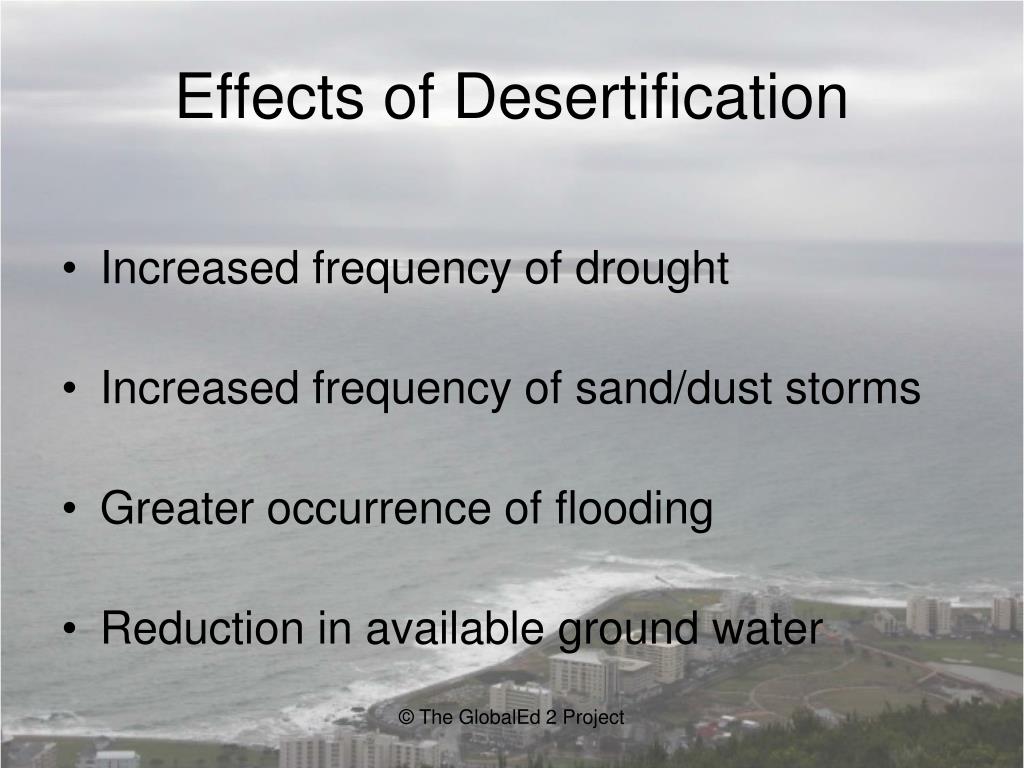 Effects of Desertification

• Increased frequency of drought

• Increased frequency of sand/dust storms

• Greater occurrence of flooding

• Reduction in available ground water

© The GlobalEd 2 Project